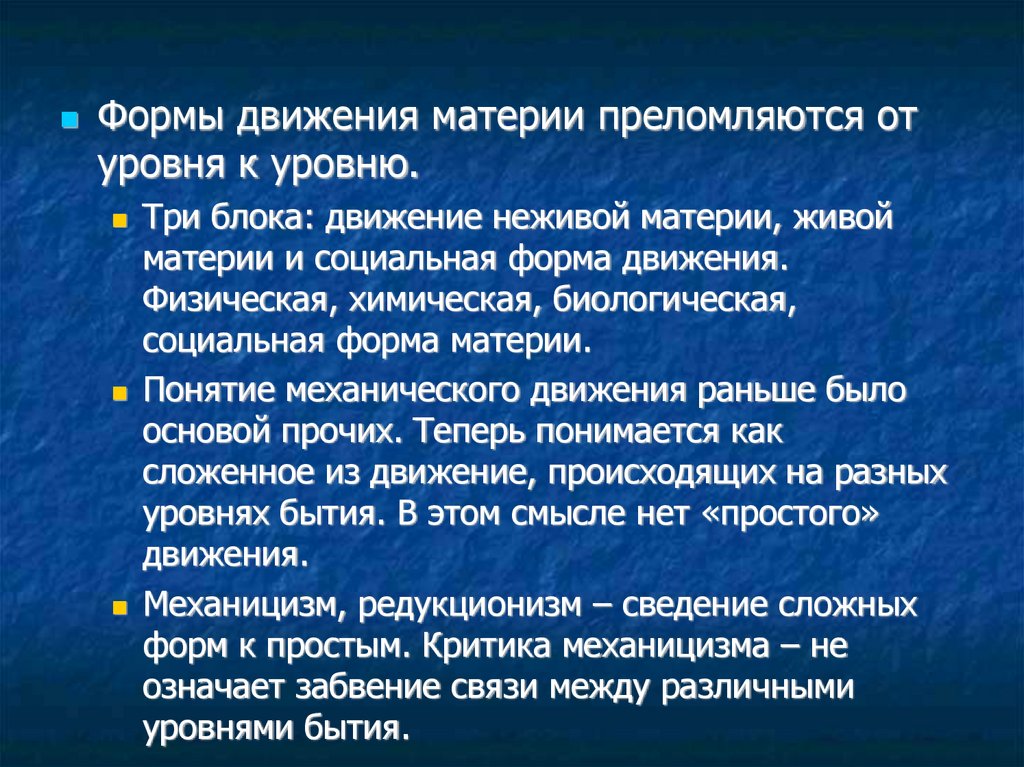 Формы движения материи преломляются от уровня к уровню.

Три блока: движение неживой материи, живой материи и социальная форма движения. Физическая, химическая, биологическая, социальная форма материи.

Понятие механического движения раньше было основой прочих. Теперь понимается как сложенное из движение, происходящих на разных уровнях бытия. В этом смысле нет «простого» движения.

Механицизм, редукционизм – сведение сложных форм к простым. Критика механицизма – не означает забвение связи между различными уровнями бытия.